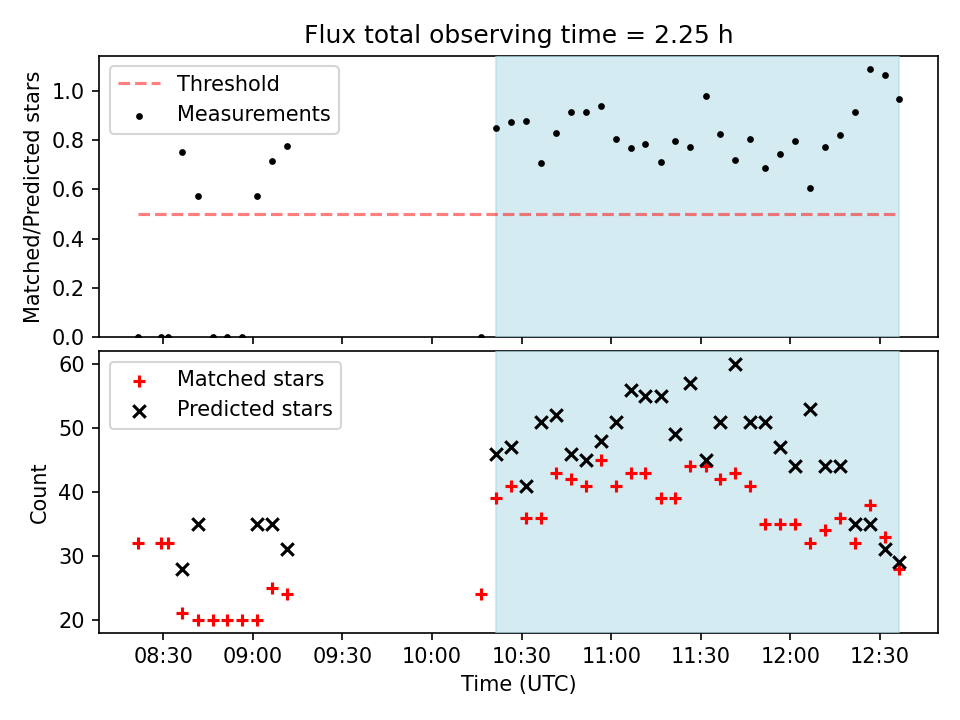 Flux total observing time = 2.25 h

Threshold
Measurements

Matched/Predicted stars

1.0
0.8
0.6
0.4
0.2
0.0

Matched stars
Predicted stars

Count

60
50
40
30
20

08:30 09:00 09:30 10:00 10:30 11:00 11:30 12:00 12:30

Time (UTC)